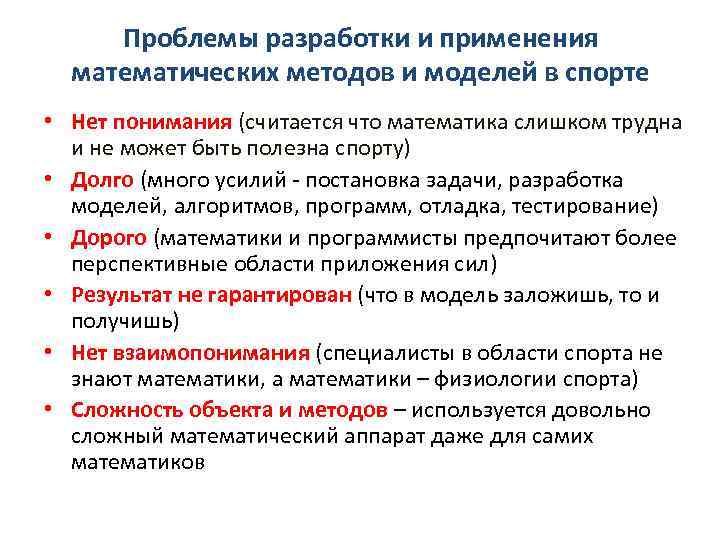 Проблемы разработки и применения математических методов и моделей в спорте

• Нет понимания (считается что математика слишком трудна и не может быть полезна спорту)
• Долго (много усилий - постановка задачи, разработка моделей, алгоритмов, программ, отладка, тестирование)
• Дорого (математики и программисты предпочитают более перспективные области приложения сил)
• Результат не гарантирован (что в модель заложишь, то и получишь)
• Нет взаимопонимания (специалисты в области спорта не знают математики, а математики – физиологии спорта)
• Сложность объекта и методов – используется довольно сложный математический аппарат даже для самих математиков